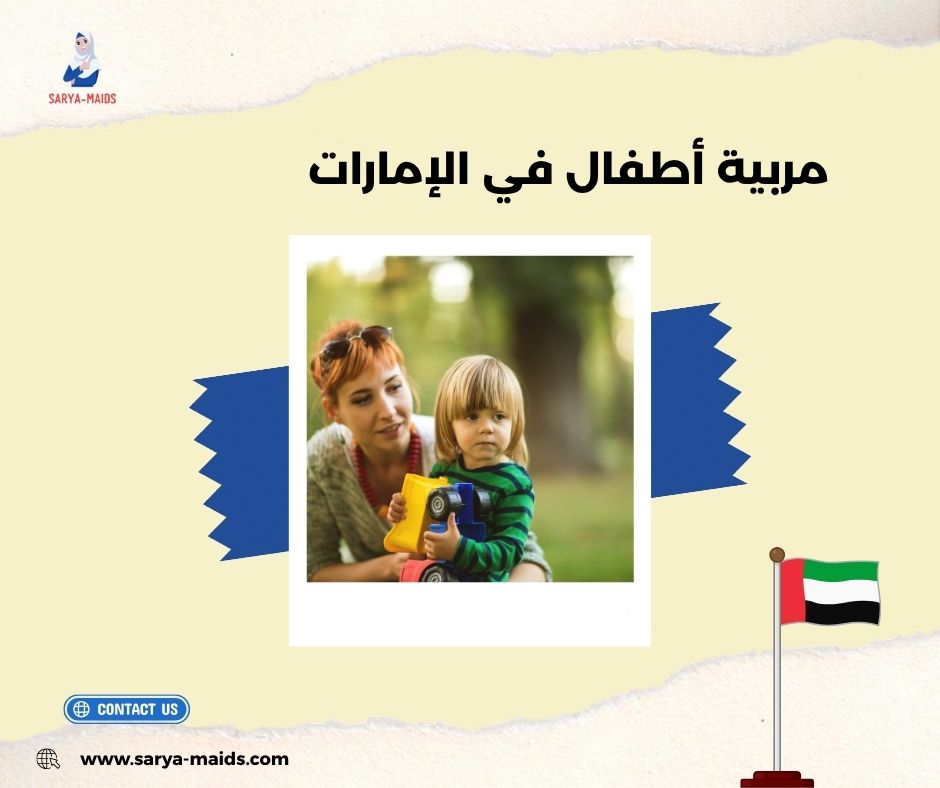 SARYA-MAIDS

مربية أطفال في الإمارات

CONTACT US

www.sarya-maids.com